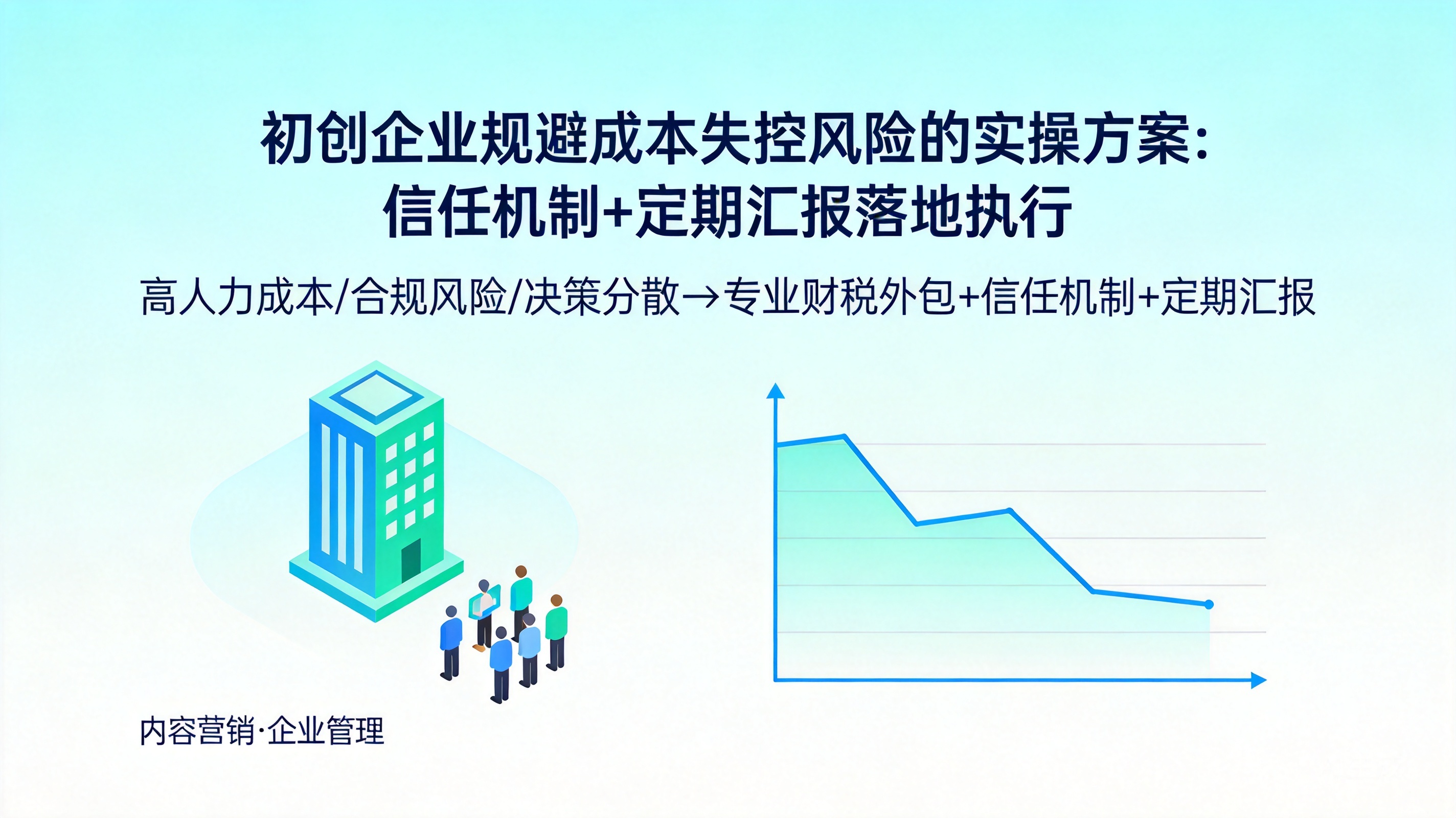 初创企业规避成本失控风险的实操方案：
信任机制+定期汇报落地执行

高人力成本/合规风险/决策分散→专业财税外包+信任机制+定期汇报

内容营销·企业管理